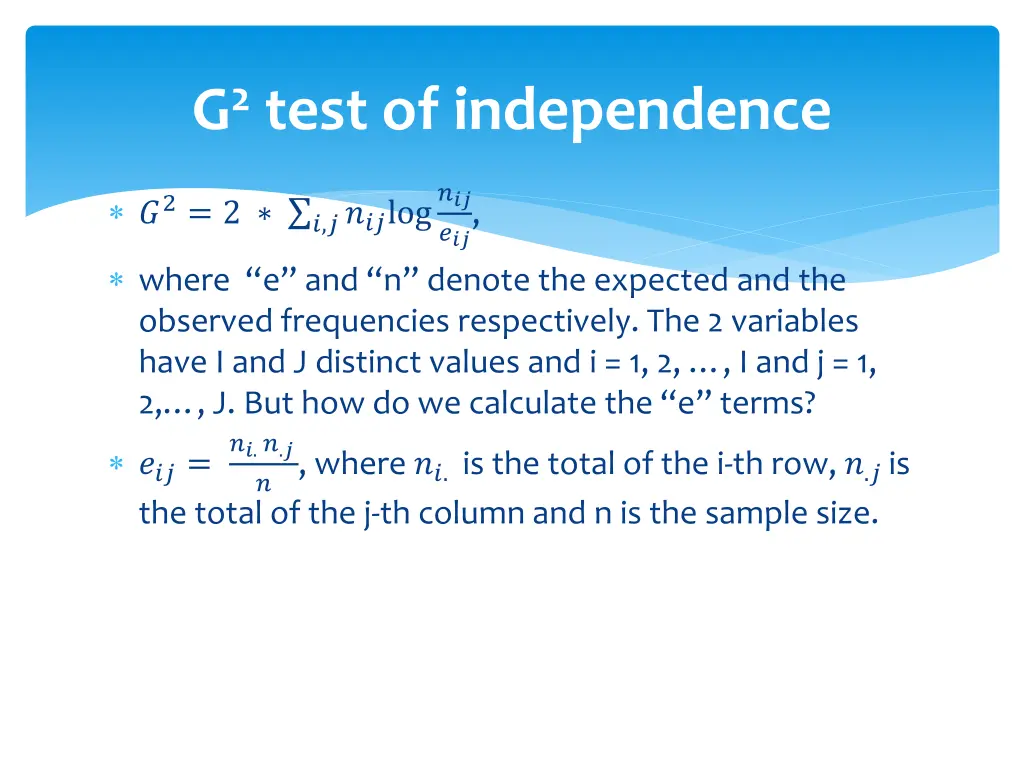 G² test of independence

* $G^2 = 2 * \sum_{i,j} n_{ij} \log \frac{n_{ij}}{e_{ij}}$,

* where "e" and "n" denote the expected and the observed frequencies respectively. The 2 variables have I and J distinct values and i = 1, 2, … , I and j = 1, 2,… , J. But how do we calculate the "e" terms?

* $e_{ij} = \frac{n_{i.} n_{.j}}{n}$, where $n_{i.}$ is the total of the i-th row, $n_{.j}$ is the total of the j-th column and n is the sample size.